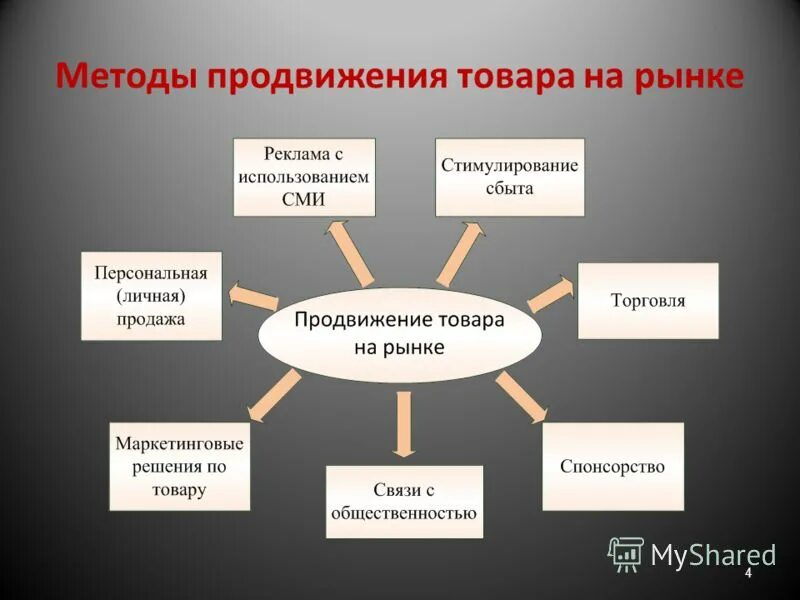 Методы продвижения товара на рынке

Реклама с использованием СМИ

Стимулирование сбыта

Персональная (личная) продажа

Продвижение товара на рынке

Торговля

Маркетинговые решения по товару

Связи с общественностью

Спонсорство

MyShared

4